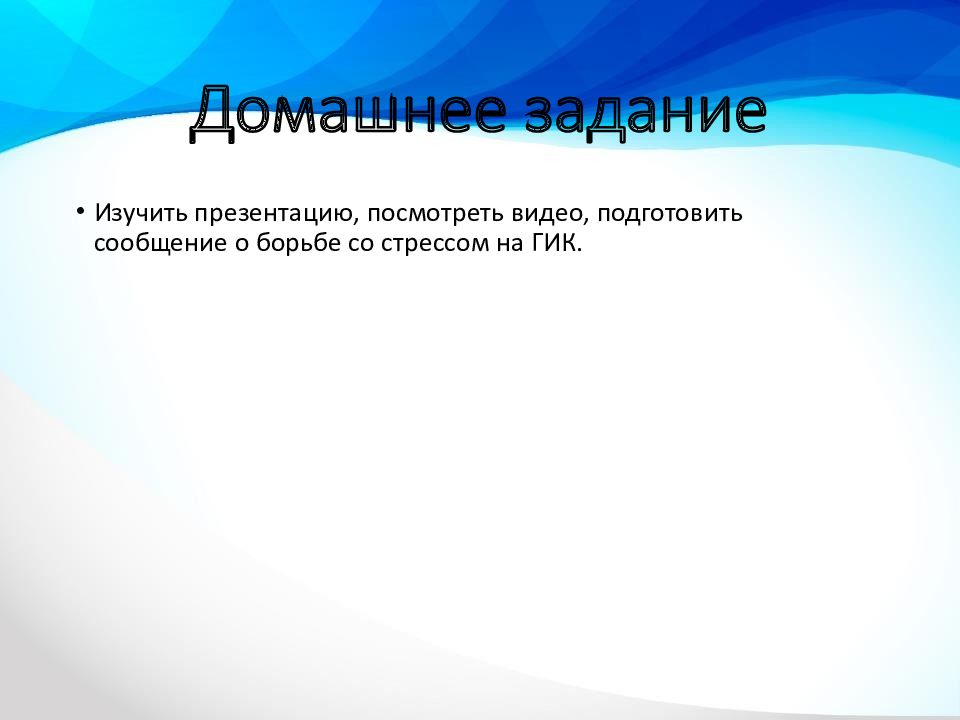 Домашнее задание

• Изучить презентацию, посмотреть видео, подготовить сообщение о борьбе со стрессом на ГИК.